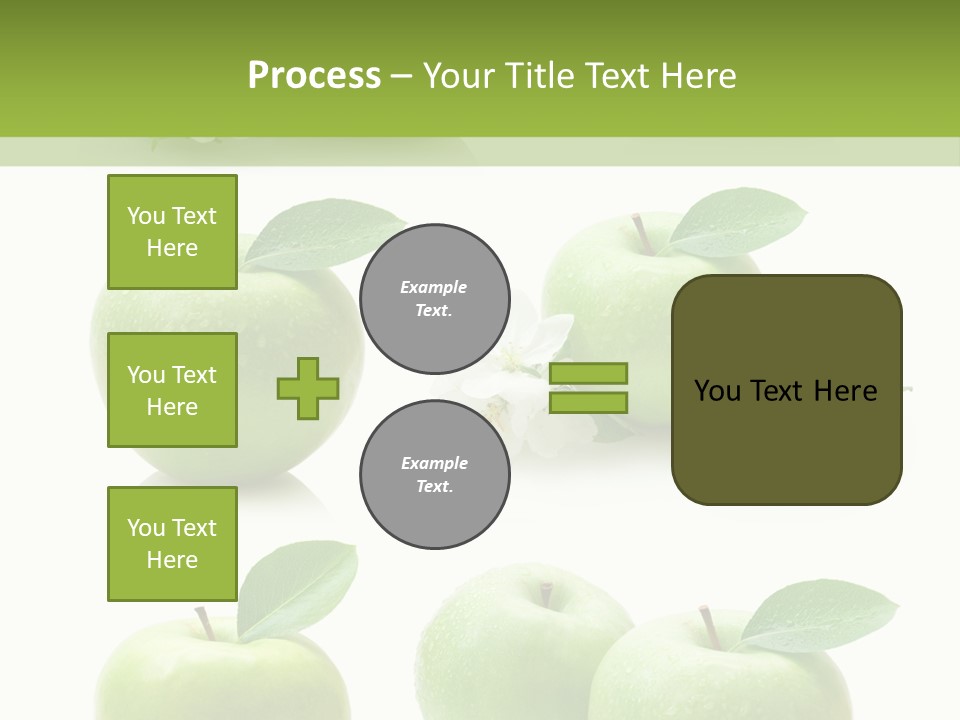 Process – Your Title Text Here

You Text Here

You Text Here

You Text Here

Example Text.

Example Text.

You Text Here